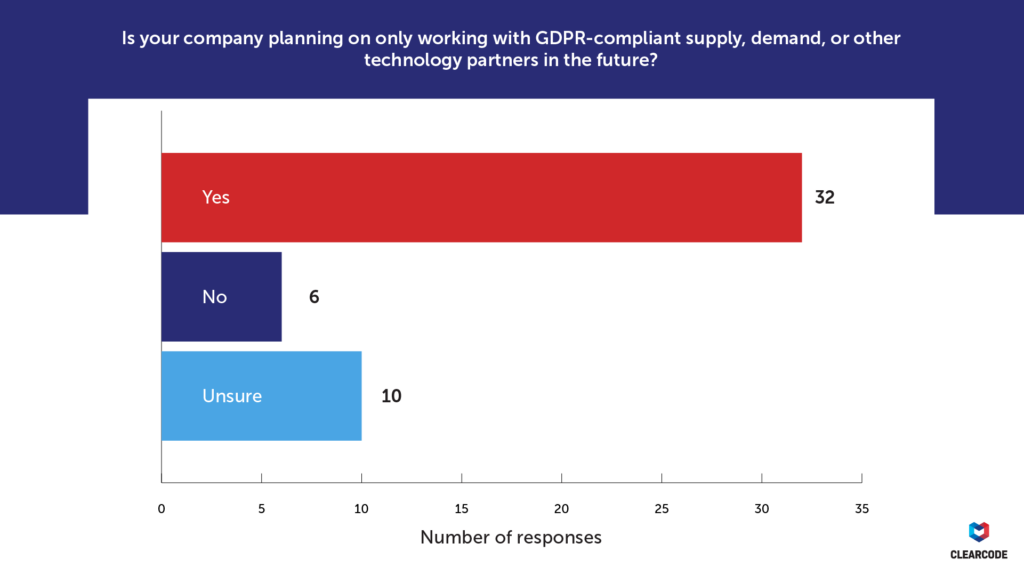 Is your company planning on only working with GDPR-compliant supply, demand, or other technology partners in the future?

Yes 32

No 6

Unsure 10

0 5 10 15 20 25 30 35

Number of responses

CLEARCODE